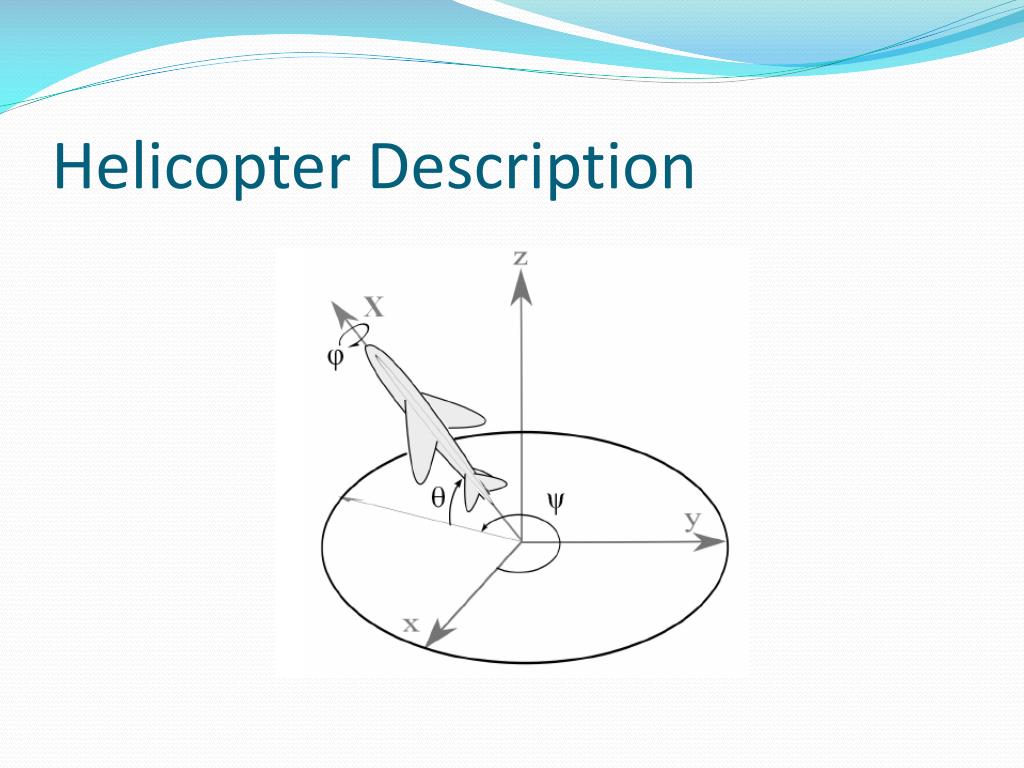 Helicopter Description

z

X

φ

θ

ψ

y

x